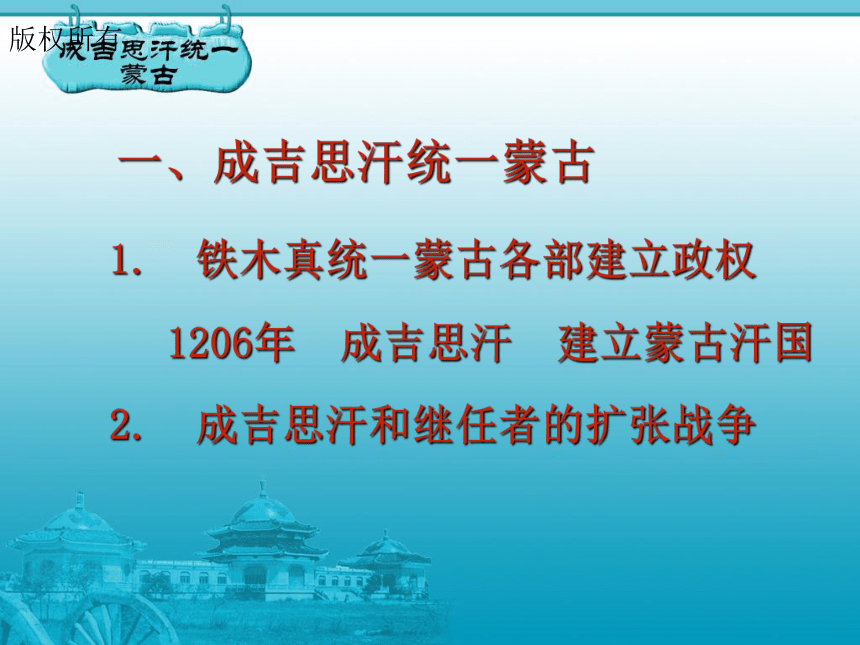 版权所有

成吉思汗统一蒙古

一、成吉思汗统一蒙古

1. 铁木真统一蒙古各部建立政权

1206年 成吉思汗 建立蒙古汗国

2. 成吉思汗和继任者的扩张战争